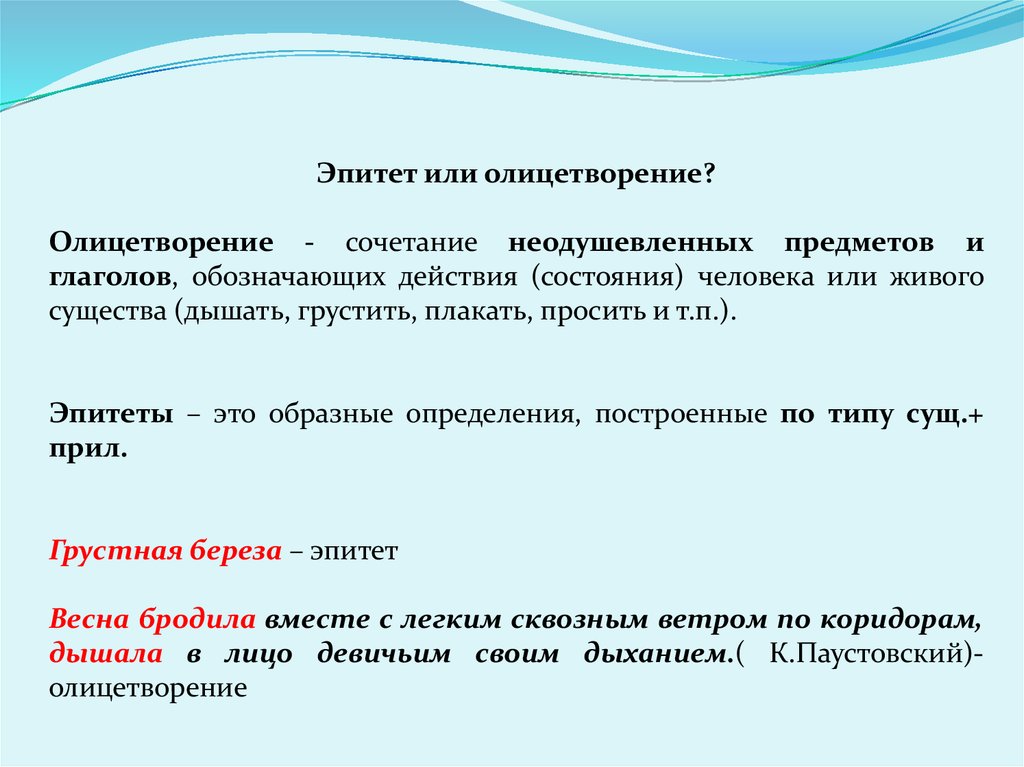 Эпитет или олицетворение?

Олицетворение - сочетание неодушевленных предметов и глаголов, обозначающих действия (состояния) человека или живого существа (дышать, грустить, плакать, просить и т.п.).

Эпитеты – это образные определения, построенные по типу сущ.+ прил.

Грустная береза – эпитет

Весна бродила вместе с легким сквозным ветром по коридорам, дышала в лицо девичьим своим дыханием.( К.Паустовский)- олицетворение